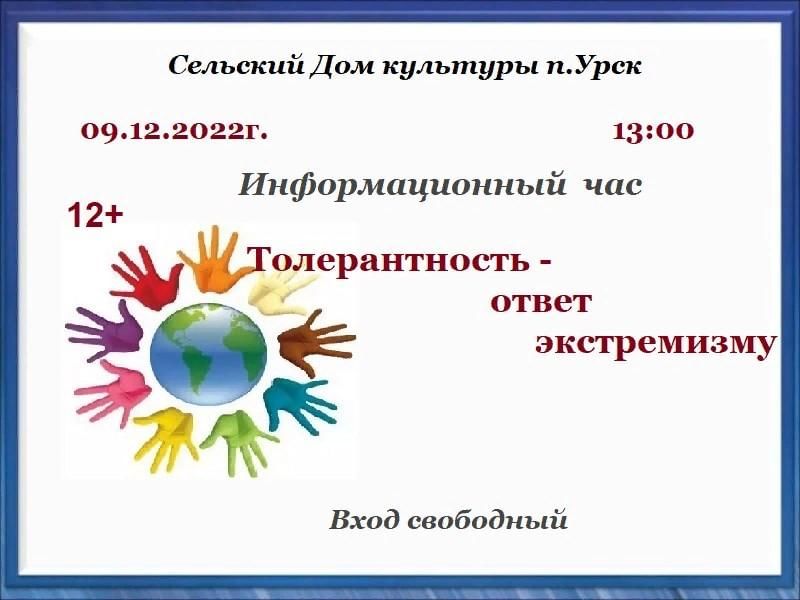 Сельский Дом культуры п.Урск

09.12.2022г.

13:00

Информационный час

12+

Толерантность - ответ экстремизму

Вход свободный